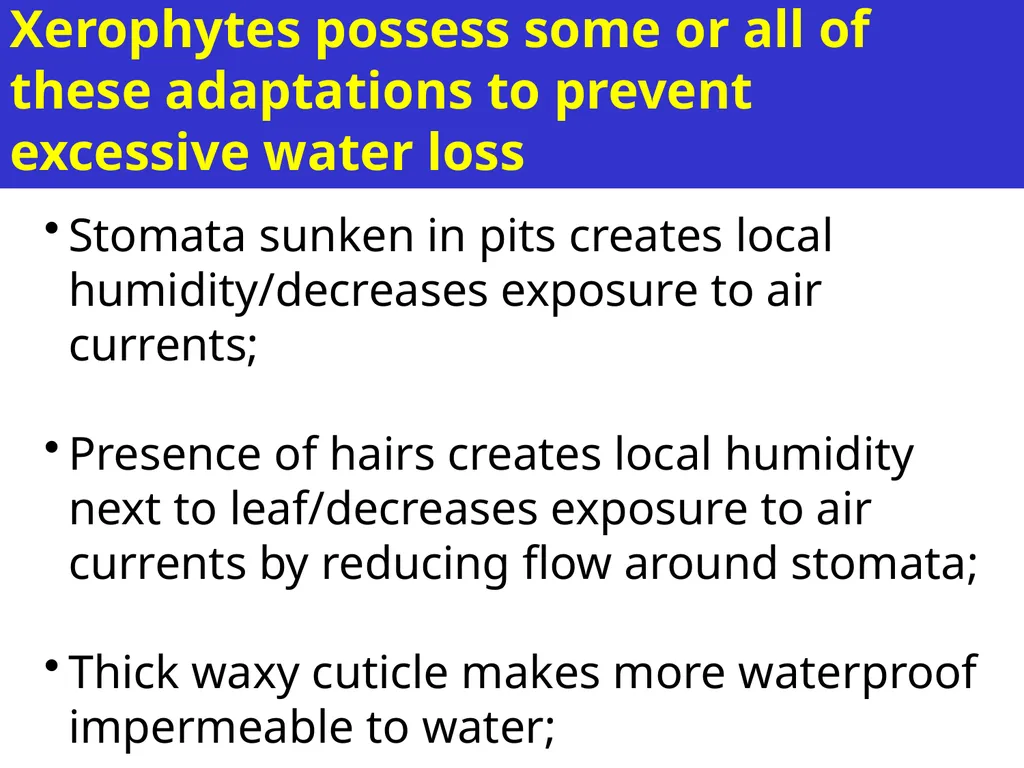 Xerophytes possess some or all of these adaptations to prevent excessive water loss

• Stomata sunken in pits creates local humidity/decreases exposure to air currents;

• Presence of hairs creates local humidity next to leaf/decreases exposure to air currents by reducing flow around stomata;

• Thick waxy cuticle makes more waterproof impermeable to water;